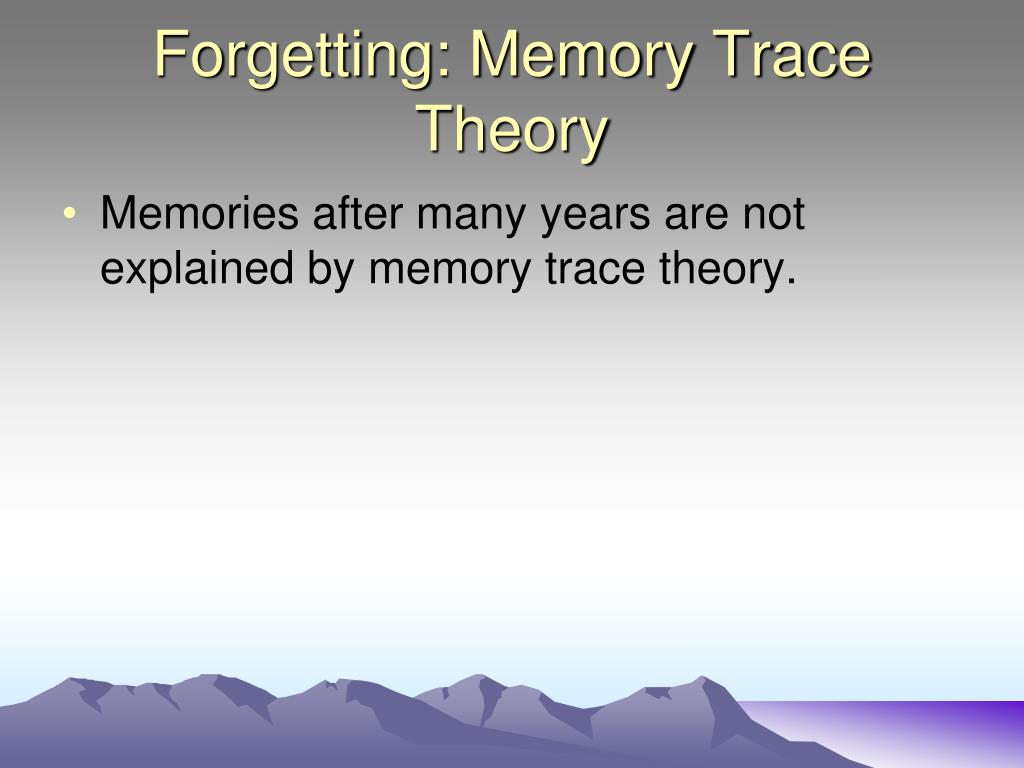 Forgetting: Memory Trace Theory

• Memories after many years are not explained by memory trace theory.